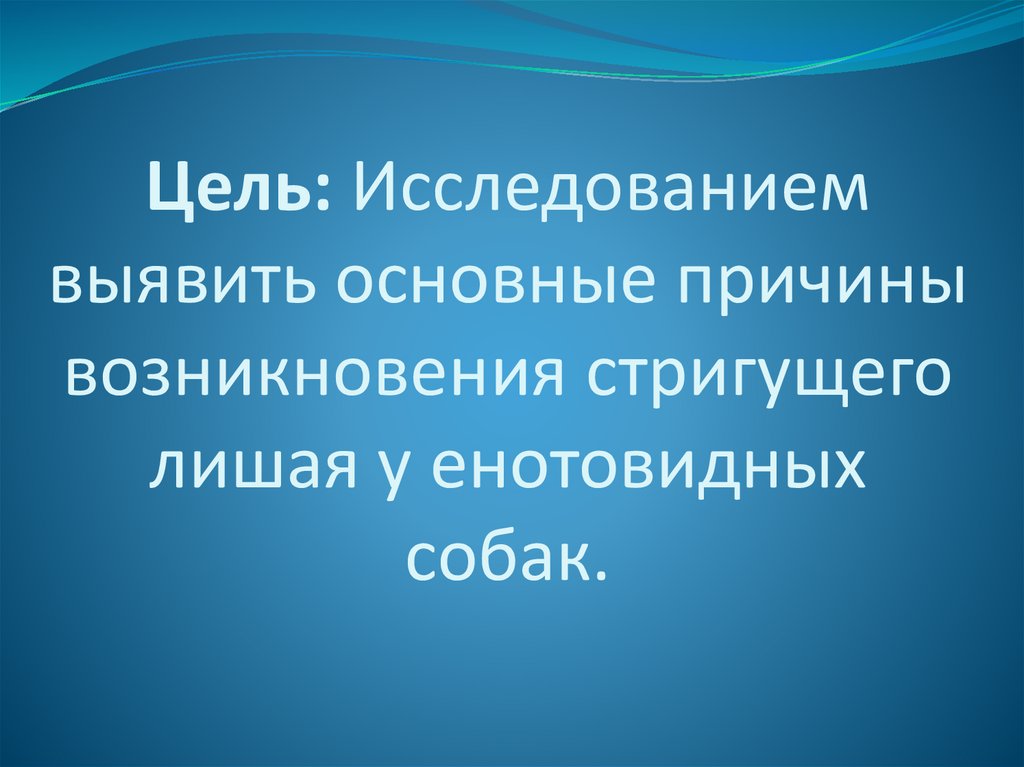 Цель: Исследованием выявить основные причины возникновения стригущего лишая у енотовидных собак.